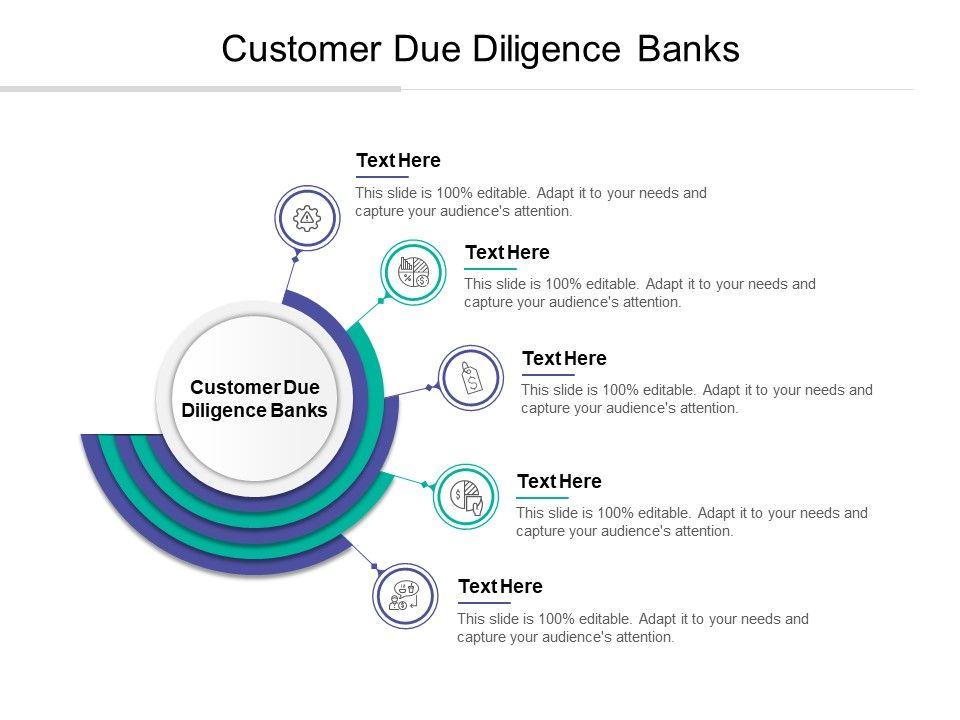 Customer Due Diligence Banks

Customer Due Diligence Banks

Text Here

This slide is 100% editable. Adapt it to your needs and capture your audience's attention.

Text Here

This slide is 100% editable. Adapt it to your needs and capture your audience's attention.

Text Here

This slide is 100% editable. Adapt it to your needs and capture your audience's attention.

Text Here

This slide is 100% editable. Adapt it to your needs and capture your audience's attention.

Text Here

This slide is 100% editable. Adapt it to your needs and capture your audience's attention.